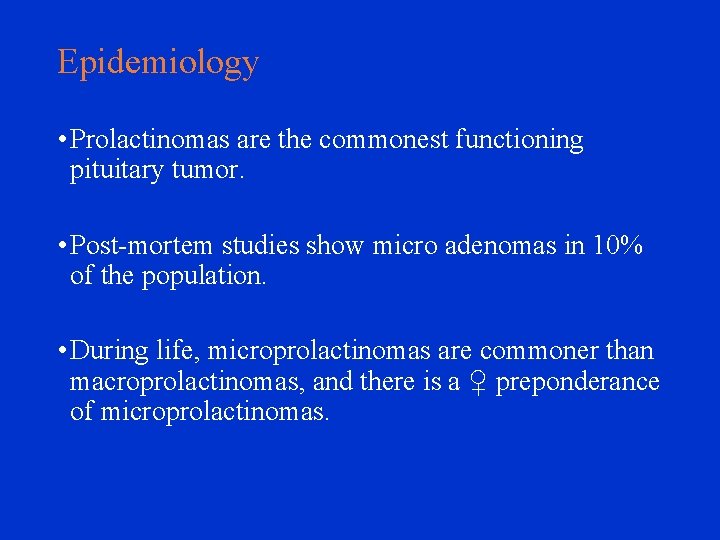 Epidemiology

• Prolactinomas are the commonest functioning pituitary tumor.

• Post-mortem studies show micro adenomas in 10% of the population.

• During life, microprolactinomas are commoner than macroprolactinomas, and there is a ♀ preponderance of microprolactinomas.